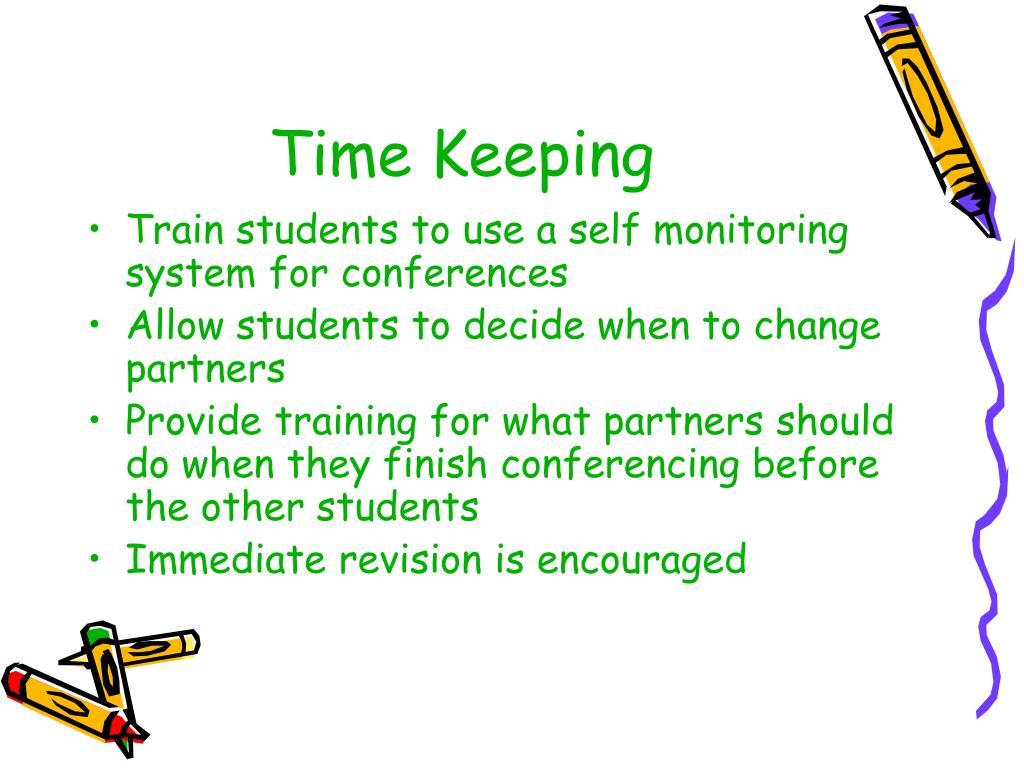 Time Keeping

• Train students to use a self monitoring system for conferences
• Allow students to decide when to change partners
• Provide training for what partners should do when they finish conferencing before the other students
• Immediate revision is encouraged